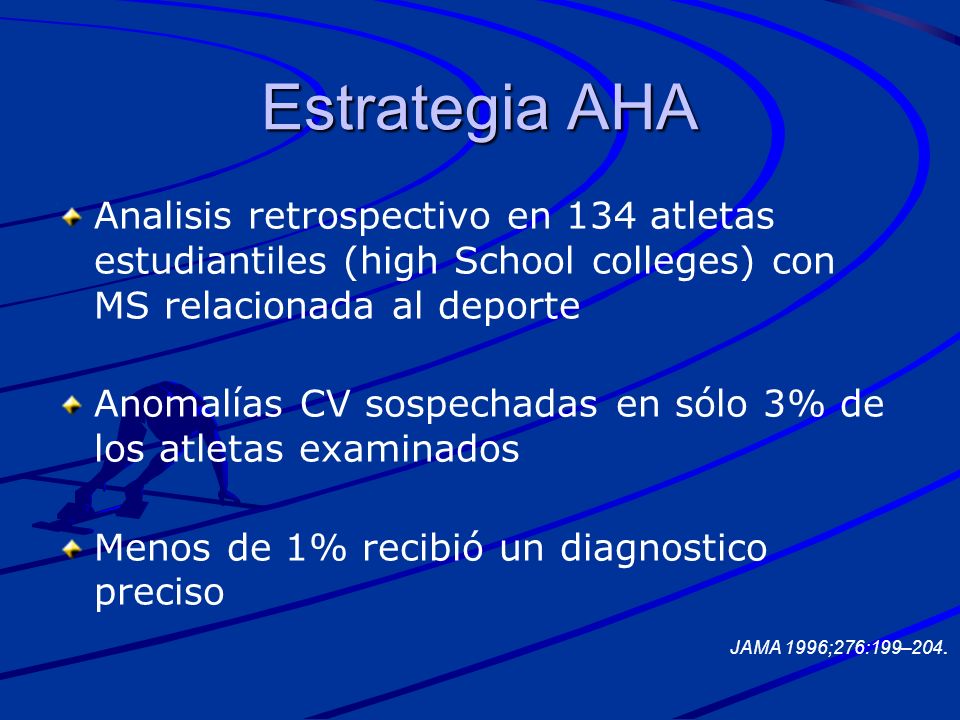 Estrategia AHA

Analisis retrospectivo en 134 atletas estudiantiles (high School colleges) con MS relacionada al deporte

Anomalías CV sospechadas en sólo 3% de los atletas examinados

Menos de 1% recibió un diagnostico preciso

JAMA 1996;276:199–204.